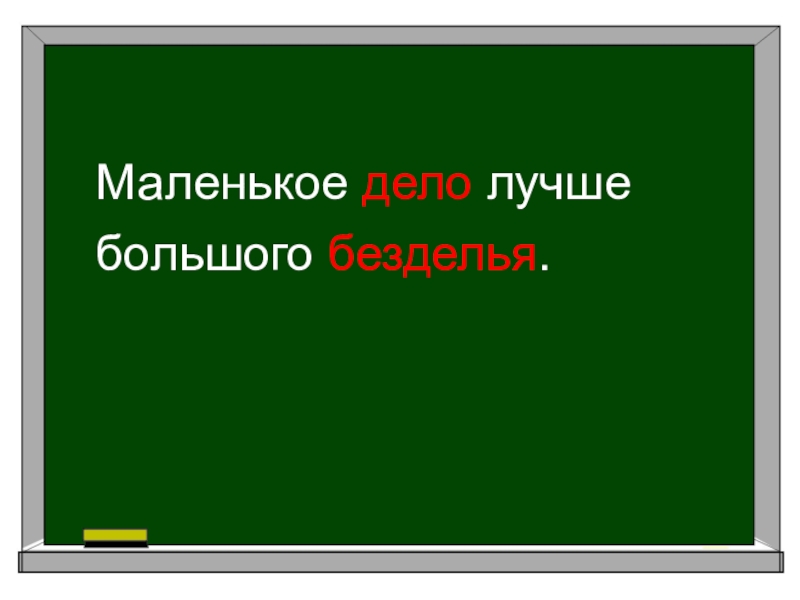 Маленькое дело лучше большого безделья.